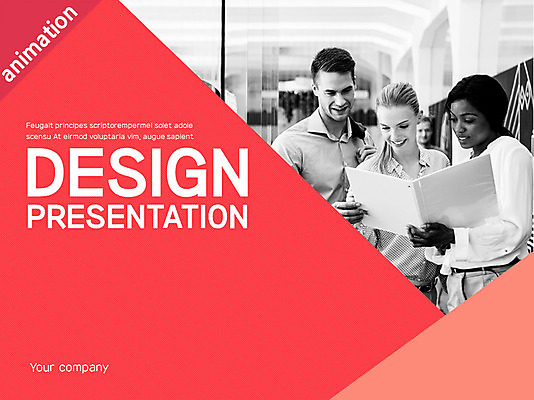 animation

Feugait principes scriptorempermel solet adole scensu At eirmod voluptaria vim, augue sapient

DESIGN
PRESENTATION

Your company